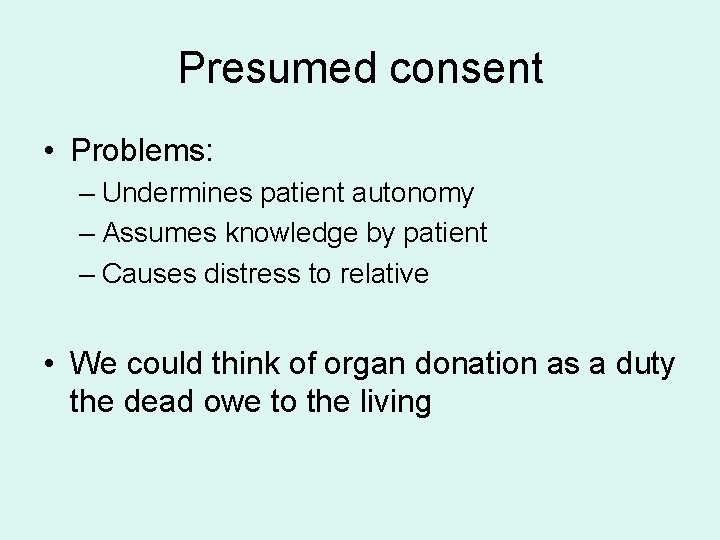 Presumed consent

• Problems:
– Undermines patient autonomy
– Assumes knowledge by patient
– Causes distress to relative

• We could think of organ donation as a duty the dead owe to the living